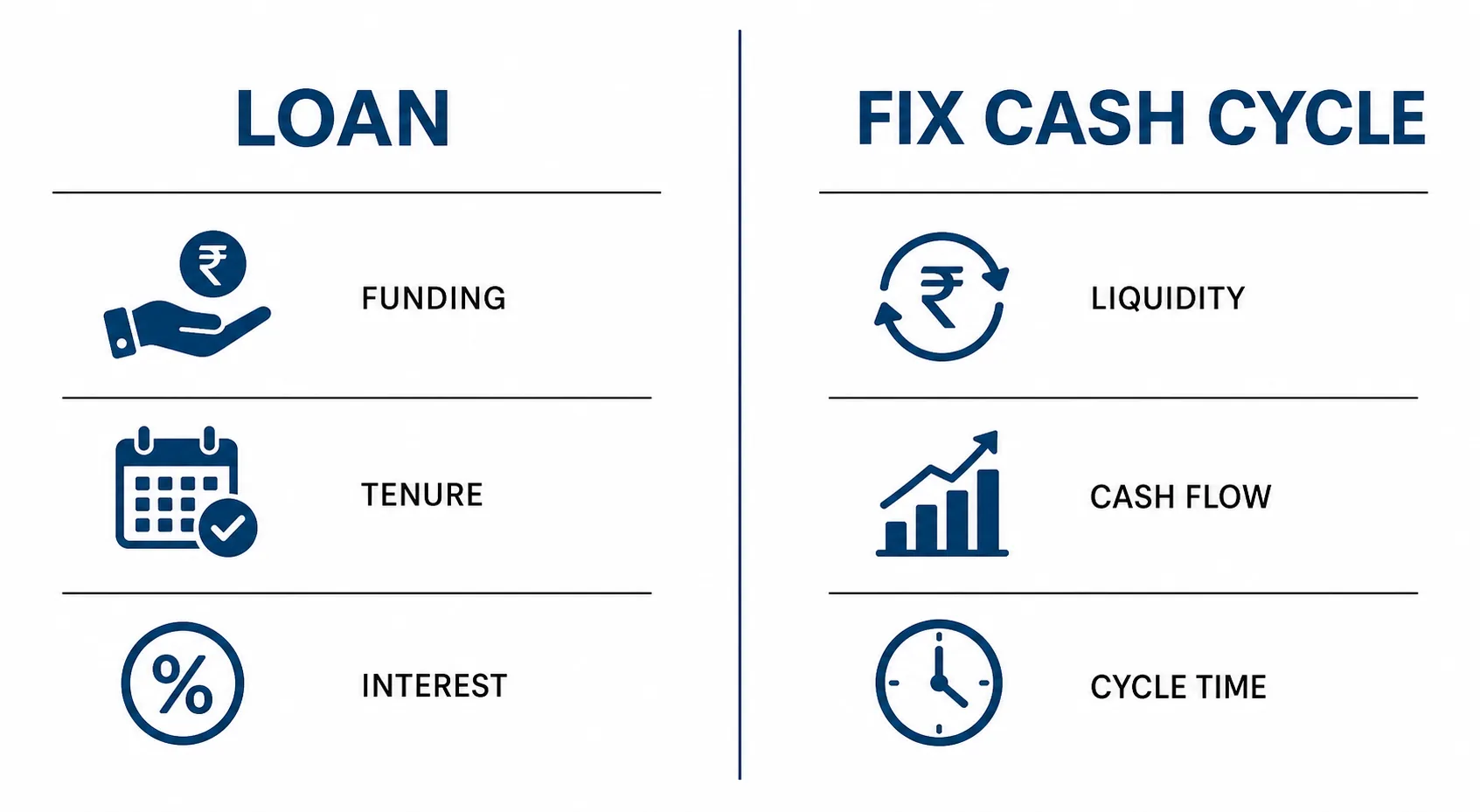 LOAN

₹

FUNDING

TENURE

%

INTEREST

FIX CASH CYCLE

₹

LIQUIDITY

CASH FLOW

CYCLE TIME